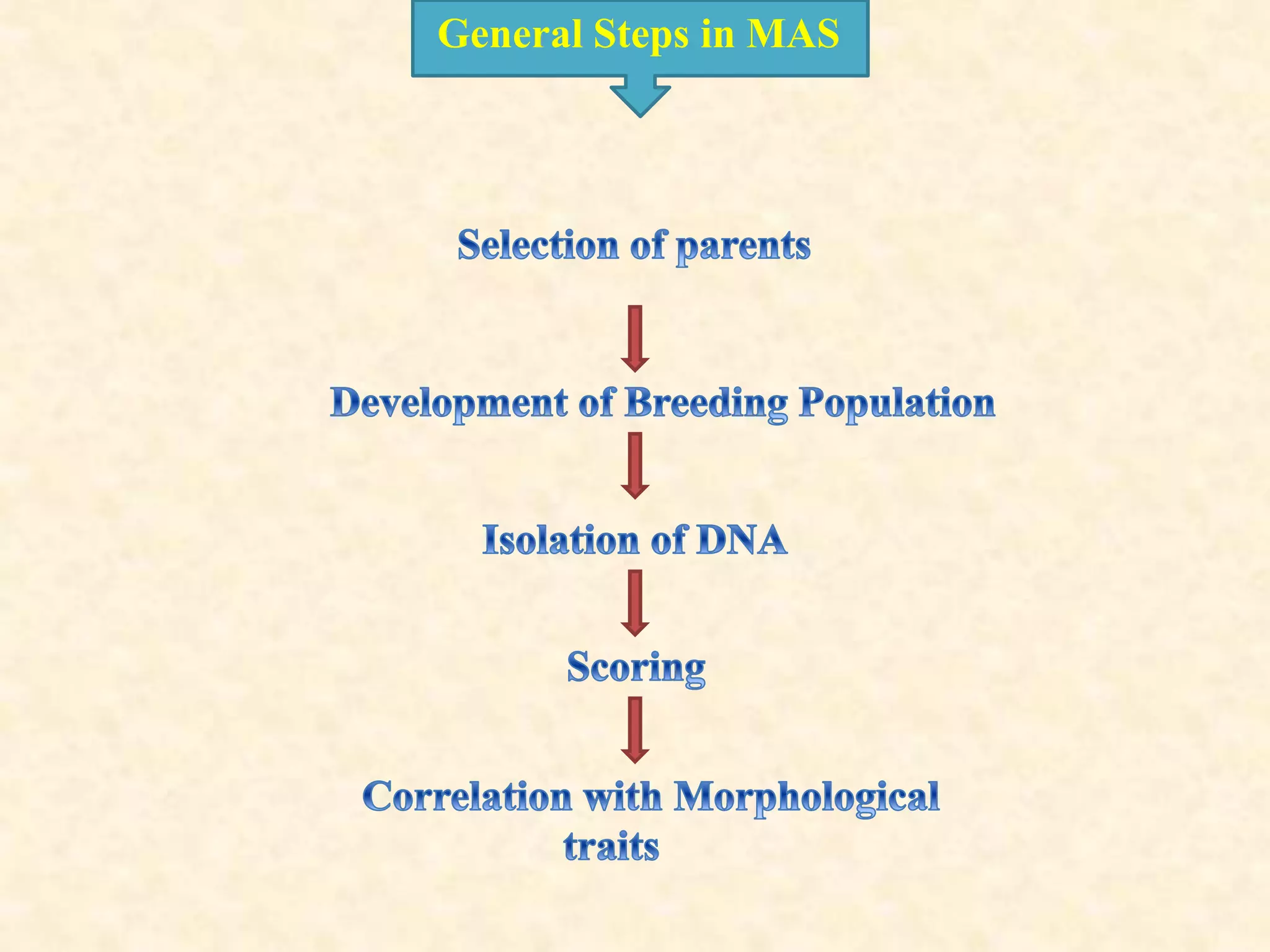 General Steps in MAS

Selection of parents

Development of Breeding Population

Isolation of DNA

Scoring

Correlation with Morphological traits